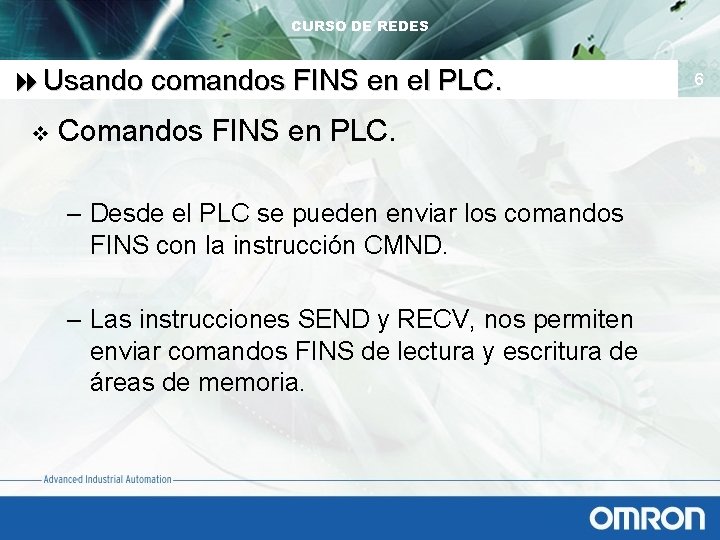 CURSO DE REDES

Usando comandos FINS en el PLC.

6

Comandos FINS en PLC.

– Desde el PLC se pueden enviar los comandos FINS con la instrucción CMND.

– Las instrucciones SEND y RECV, nos permiten enviar comandos FINS de lectura y escritura de áreas de memoria.

Advanced Industrial Automation

OMRON